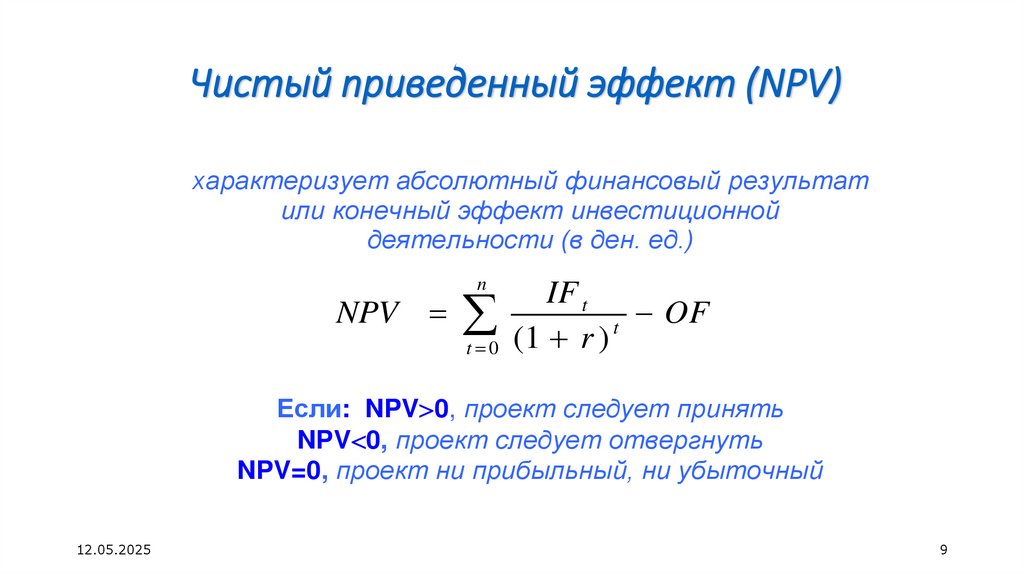 Чистый приведенный эффект (NPV)

характеризует абсолютный финансовый результат или конечный эффект инвестиционной деятельности (в ден. ед.)

$NPV = \sum_{t=0}^{n} \frac{IF_t}{(1+r)^t} - OF$

Если: NPV>0, проект следует принять
NPV<0, проект следует отвергнуть
NPV=0, проект ни прибыльный, ни убыточный

12.05.2025

9